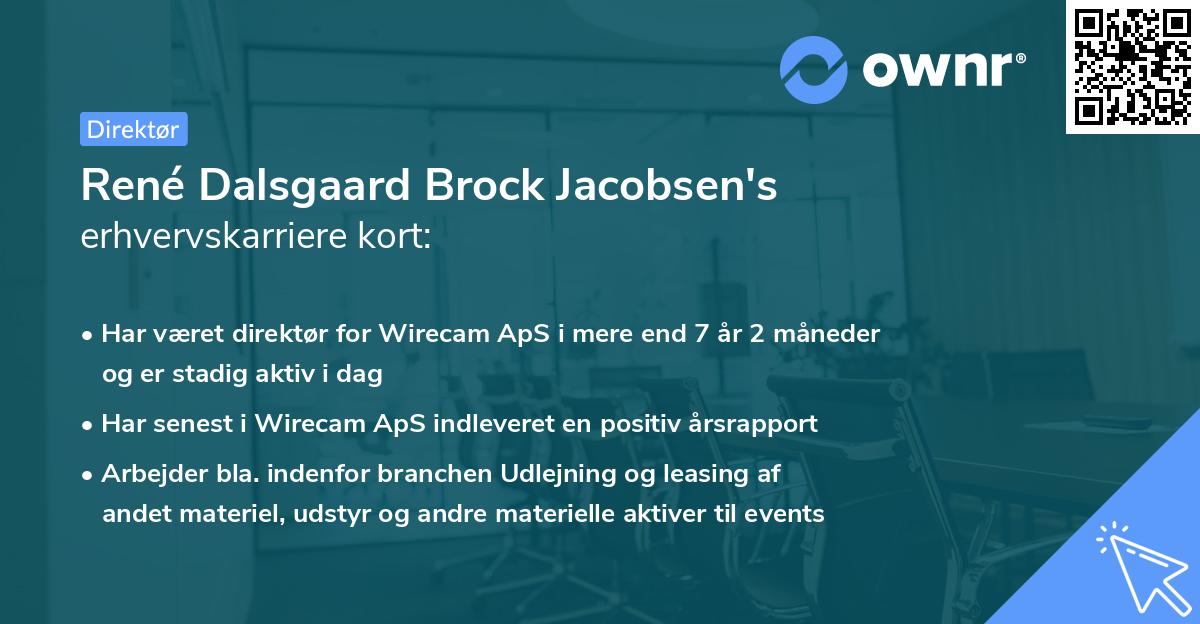 ownr®

Direktør

René Dalsgaard Brock Jacobsen's erhvervskarriere kort:

• Har været direktør for Wirecam ApS i mere end 7 år 2 måneder og er stadig aktiv i dag

• Har senest i Wirecam ApS indleveret en positiv årsrapport

• Arbejder bla. indenfor branchen Udlejning og leasing af andet materiel, udstyr og andre materielle aktiver til events